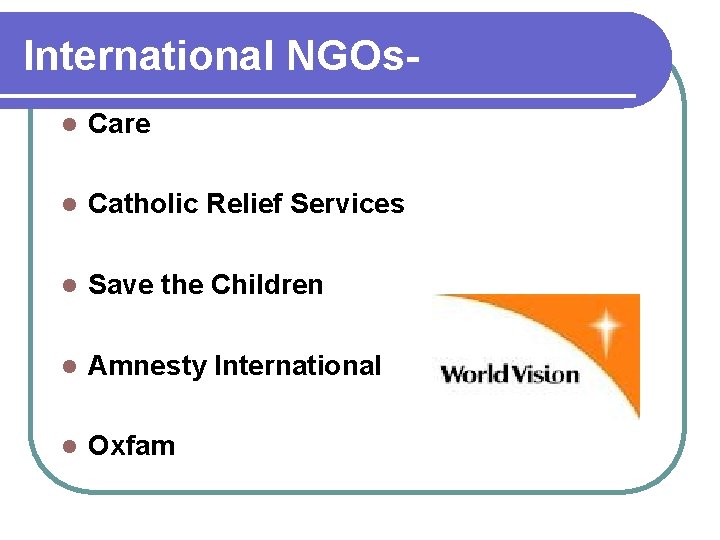 International NGOs-

- Care
- Catholic Relief Services
- Save the Children
- Amnesty International
- Oxfam

World Vision